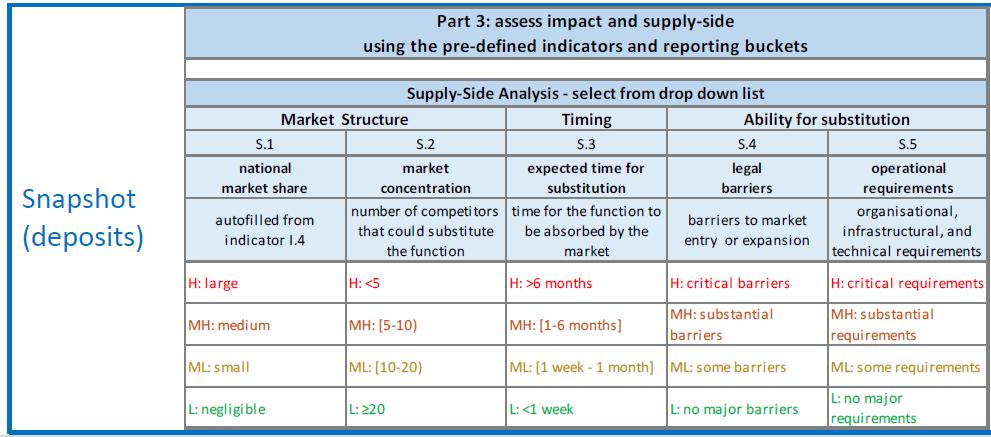 Snapshot (deposits)

Part 3: assess impact and supply-side using the pre-defined indicators and reporting buckets

Supply-Side Analysis - select from drop down list

| Market Structure | | Timing | Ability for substitution | |
|---|---|---|---|---|
| S.1 | S.2 | S.3 | S.4 | S.5 |
| national market share | market concentration | expected time for substitution | legal barriers | operational requirements |
| autofilled from indicator I.4 | number of competitors that could substitute the function | time for the function to be absorbed by the market | barriers to market entry or expansion | organisational, infrastructural, and technical requirements |
| H: large | H: <5 | H: >6 months | H: critical barriers | H: critical requirements |
| MH: medium | MH: [5-10) | MH: [1-6 months] | MH: substantial barriers | MH: substantial requirements |
| ML: small | ML: [10-20) | ML: [1 week - 1 month] | ML: some barriers | ML: some requirements |
| L: negligible | L: ≥20 | L: <1 week | L: no major barriers | L: no major requirements |